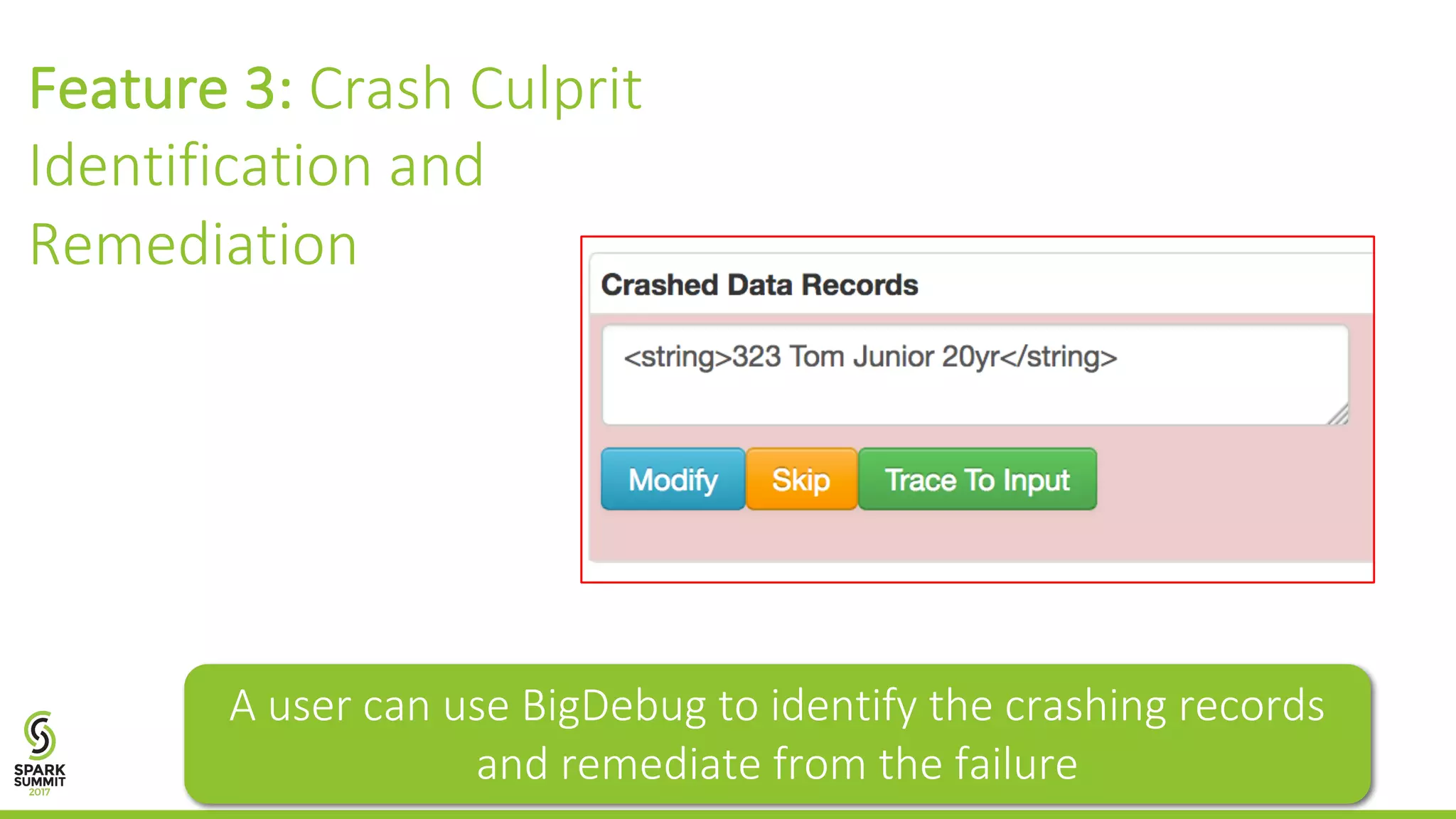 Feature 3: Crash Culprit Identification and Remediation

Crashed Data Records

<string>323 Tom Junior 20yr</string>

Modify Skip Trace To Input

A user can use BigDebug to identify the crashing records and remediate from the failure

SPARK SUMMIT 2017